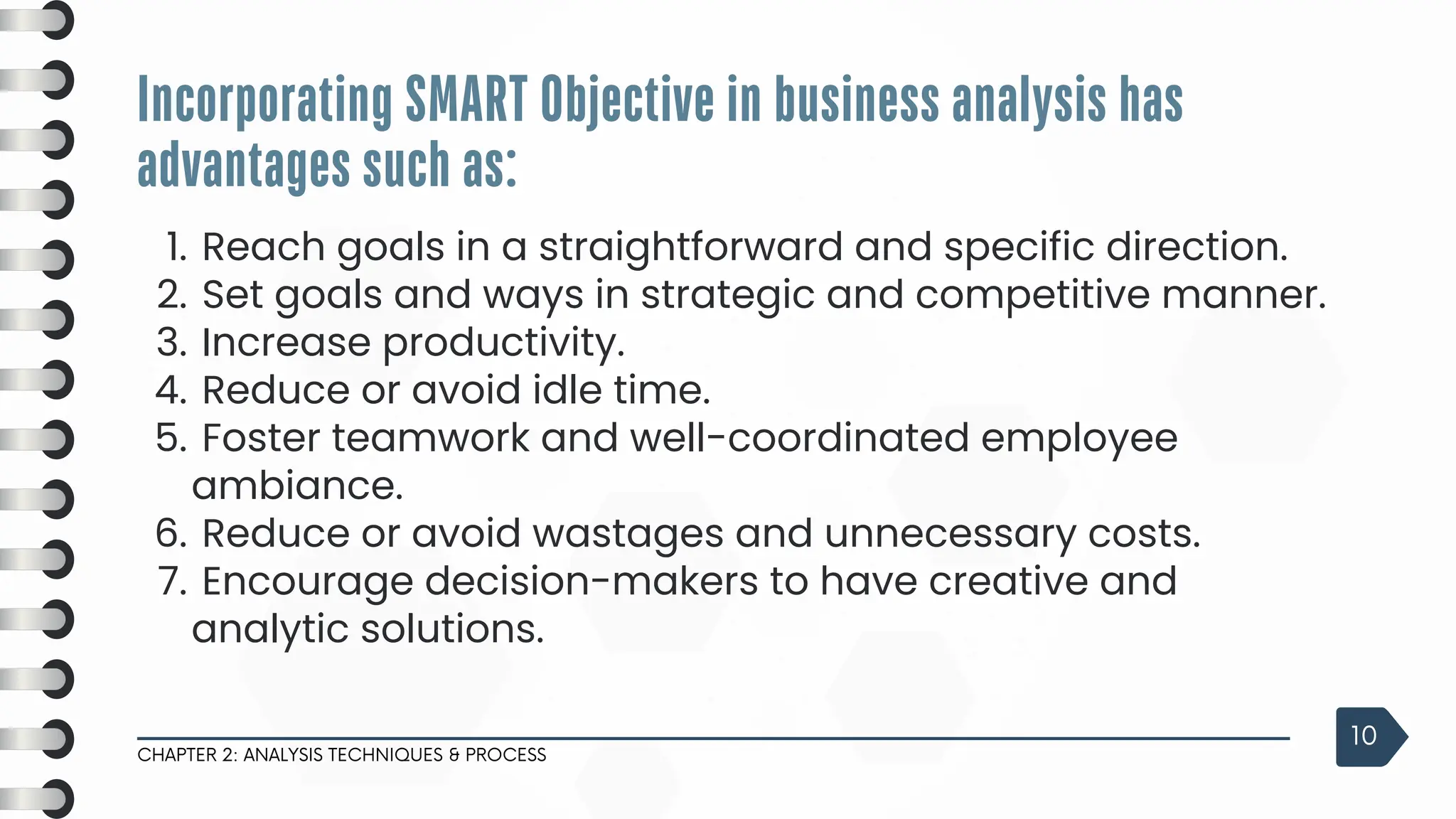 Incorporating SMART Objective in business analysis has advantages such as:

1. Reach goals in a straightforward and specific direction.
2. Set goals and ways in strategic and competitive manner.
3. Increase productivity.
4. Reduce or avoid idle time.
5. Foster teamwork and well-coordinated employee ambiance.
6. Reduce or avoid wastages and unnecessary costs.
7. Encourage decision-makers to have creative and analytic solutions.

CHAPTER 2: ANALYSIS TECHNIQUES & PROCESS

10